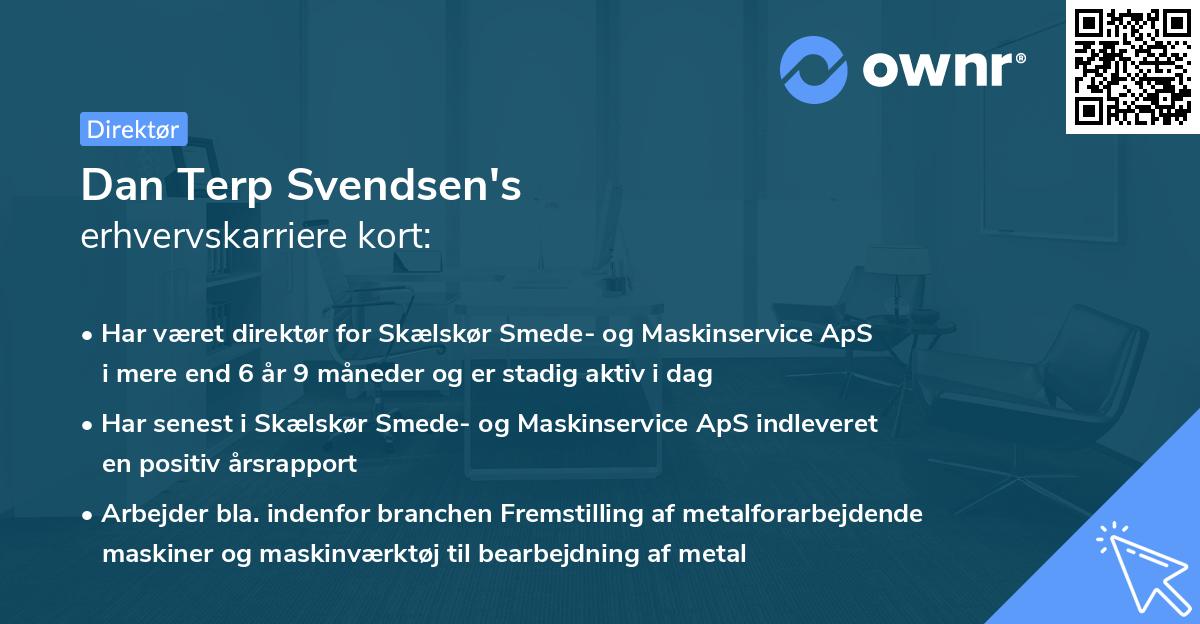 ownr®

Direktør

Dan Terp Svendsen's
erhvervskarriere kort:

• Har været direktør for Skælskør Smede- og Maskinservice ApS i mere end 6 år 9 måneder og er stadig aktiv i dag

• Har senest i Skælskør Smede- og Maskinservice ApS indleveret en positiv årsrapport

• Arbejder bla. indenfor branchen Fremstilling af metalforarbejdende maskiner og maskinværktøj til bearbejdning af metal